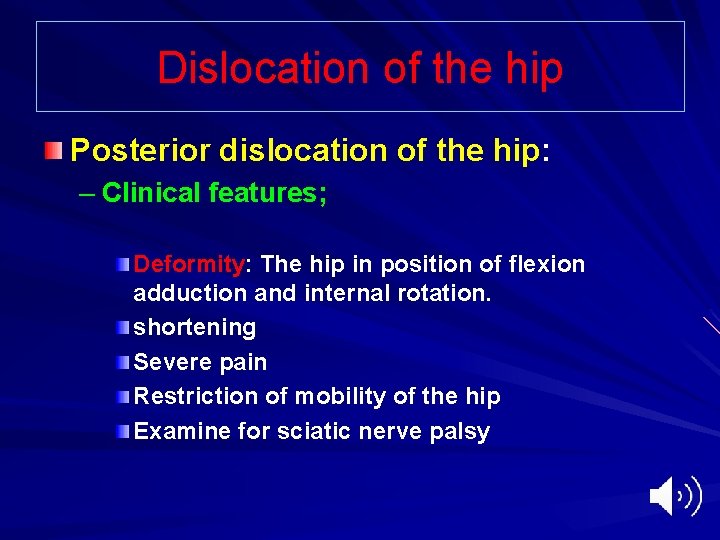 Dislocation of the hip

Posterior dislocation of the hip:

– Clinical features;

Deformity: The hip in position of flexion adduction and internal rotation.

shortening

Severe pain

Restriction of mobility of the hip

Examine for sciatic nerve palsy